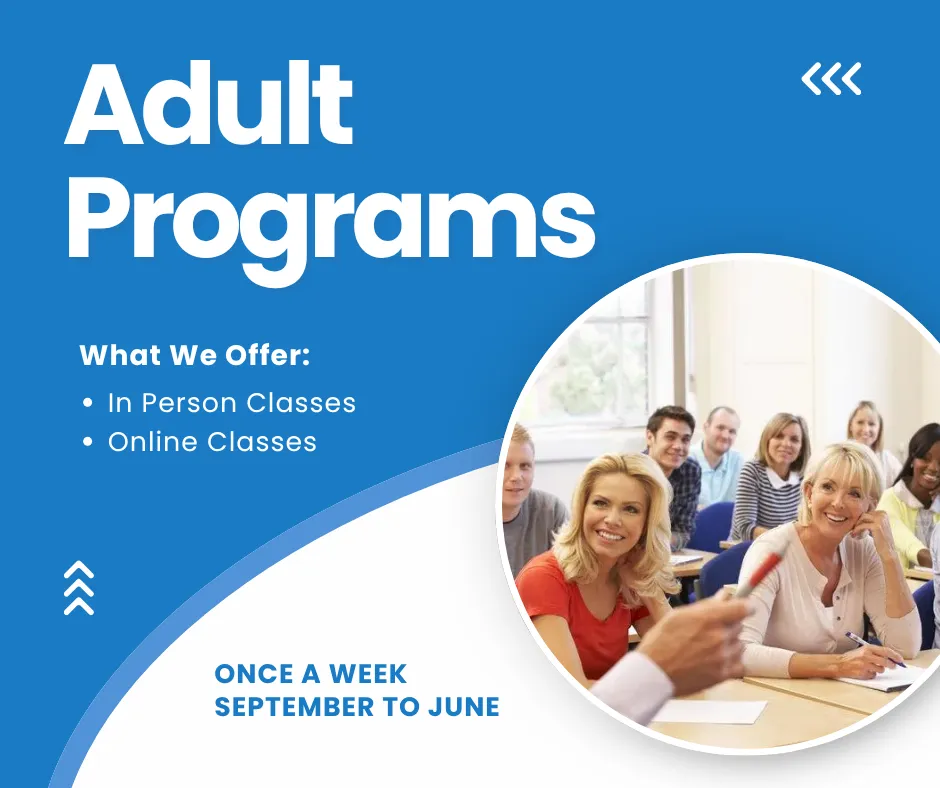 Adult Programs

What We Offer:
• In Person Classes
• Online Classes

ONCE A WEEK
SEPTEMBER TO JUNE